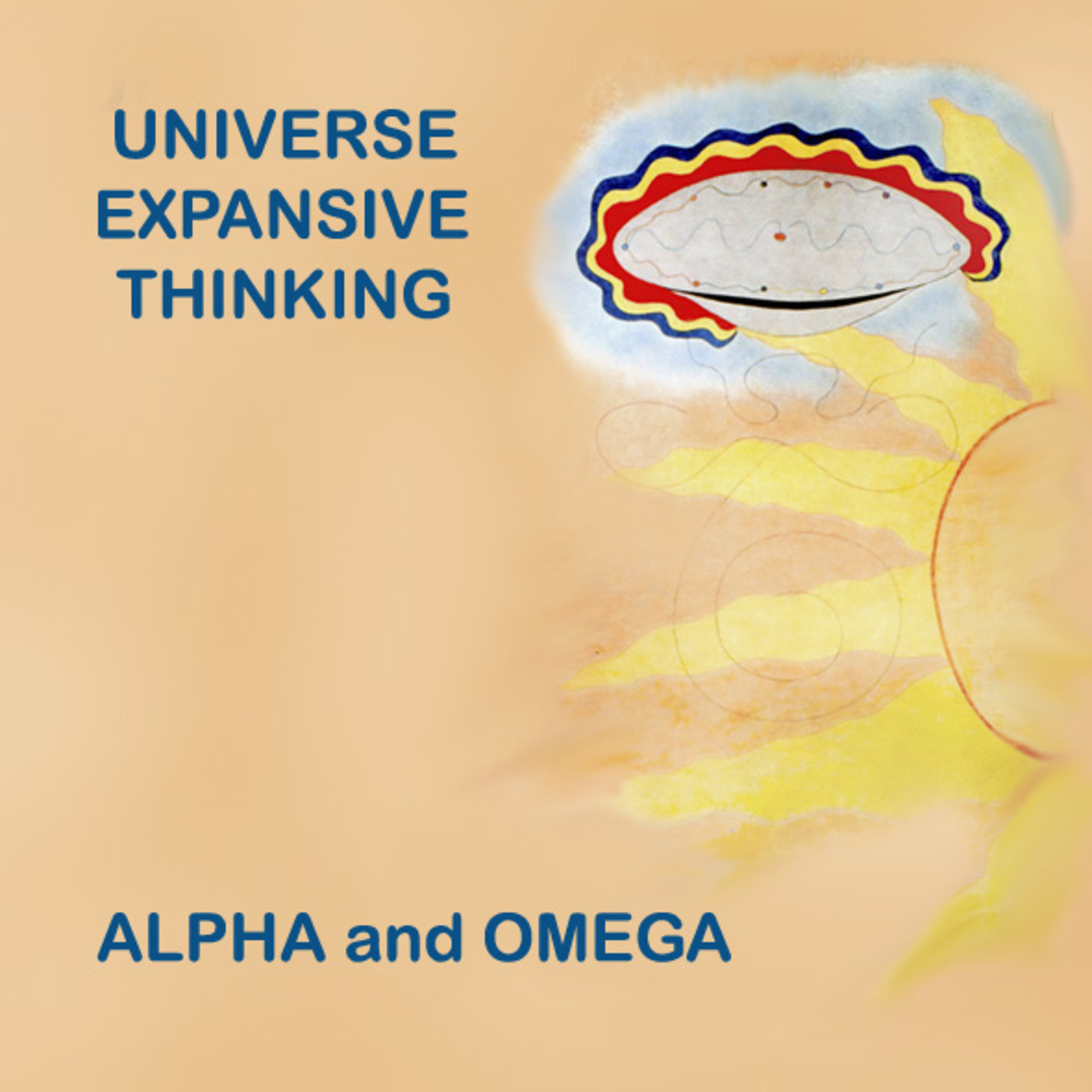 UNIVERSE
EXPANSIVE
THINKING

ALPHA and OMEGA